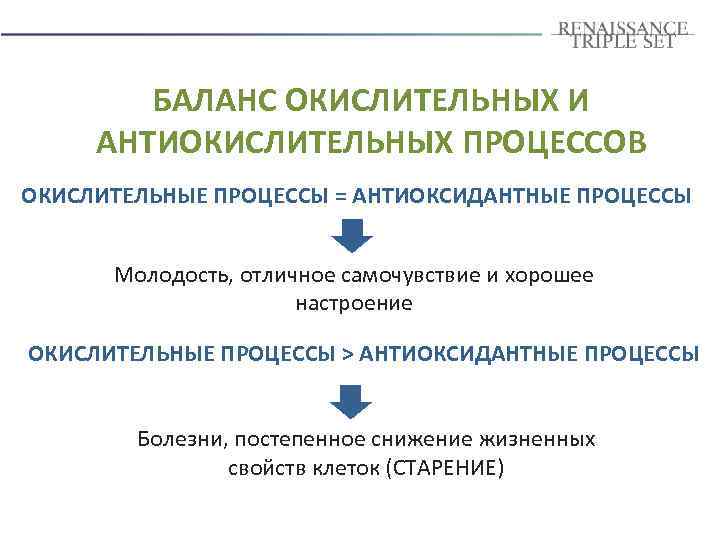 RENAISSANCE
TRIPLE SET

БАЛАНС ОКИСЛИТЕЛЬНЫХ И АНТИОКИСЛИТЕЛЬНЫХ ПРОЦЕССОВ

ОКИСЛИТЕЛЬНЫЕ ПРОЦЕССЫ = АНТИОКСИДАНТНЫЕ ПРОЦЕССЫ

Молодость, отличное самочувствие и хорошее настроение

ОКИСЛИТЕЛЬНЫЕ ПРОЦЕССЫ > АНТИОКСИДАНТНЫЕ ПРОЦЕССЫ

Болезни, постепенное снижение жизненных свойств клеток (СТАРЕНИЕ)